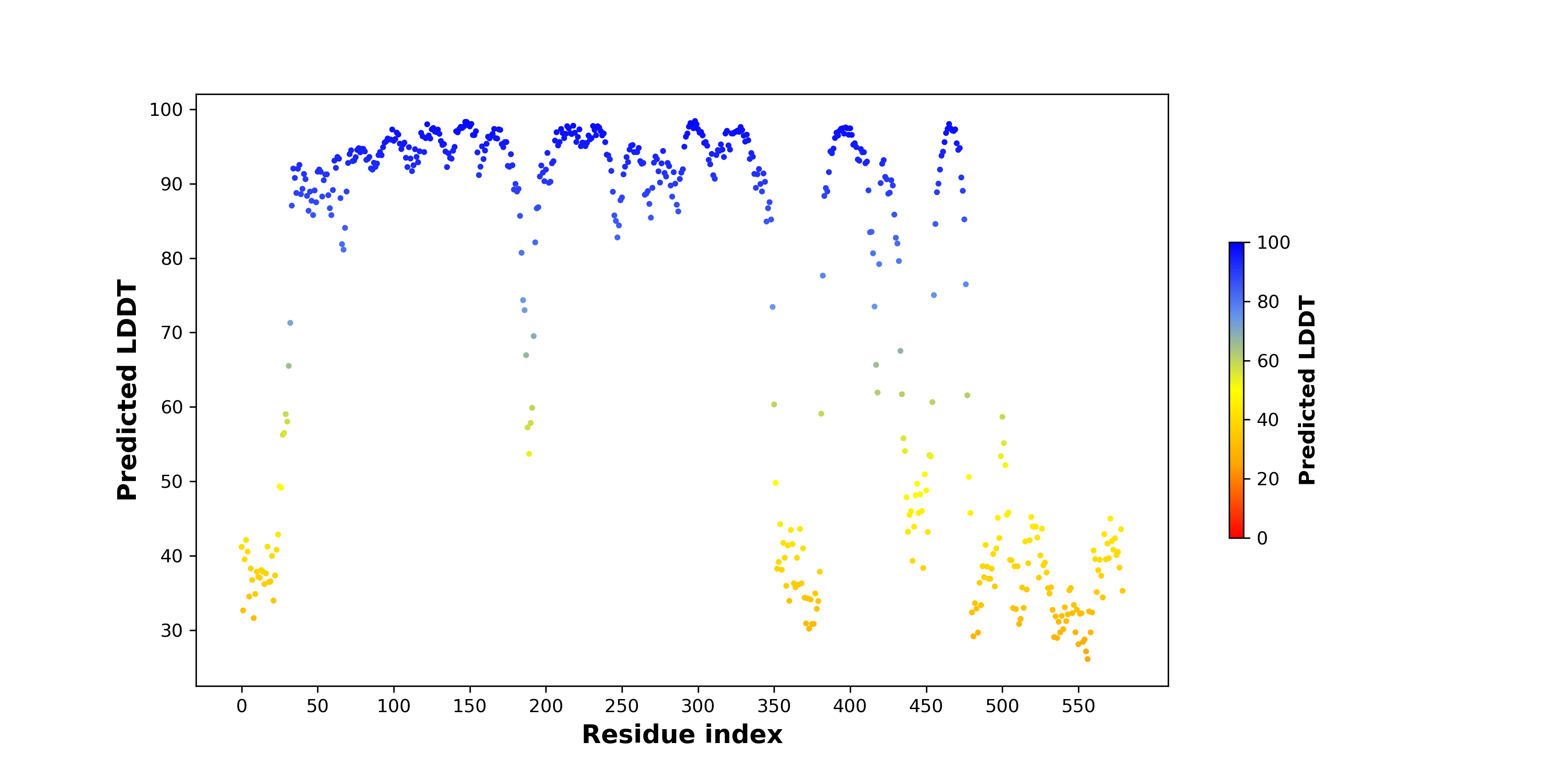 Predicted LDDT

100
90
80
70
60
50
40
30

0 50 100 150 200 250 300 350 400 450 500 550

Residue index

100
80
60
40
20
0

Predicted LDDT